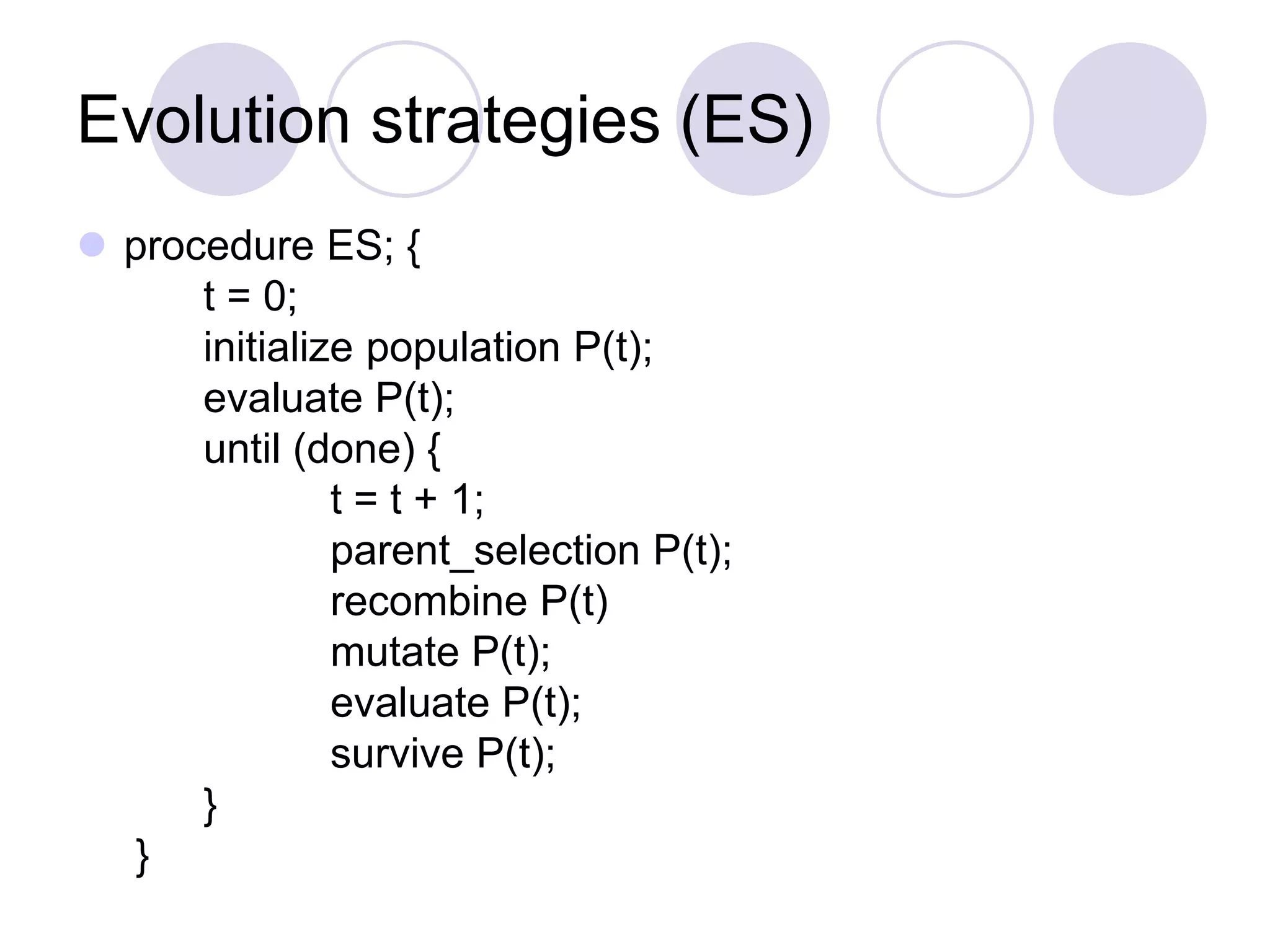 Evolution strategies (ES)

procedure ES; {
t = 0;
initialize population P(t);
evaluate P(t);
until (done) {
t = t + 1;
parent_selection P(t);
recombine P(t)
mutate P(t);
evaluate P(t);
survive P(t);
}
}